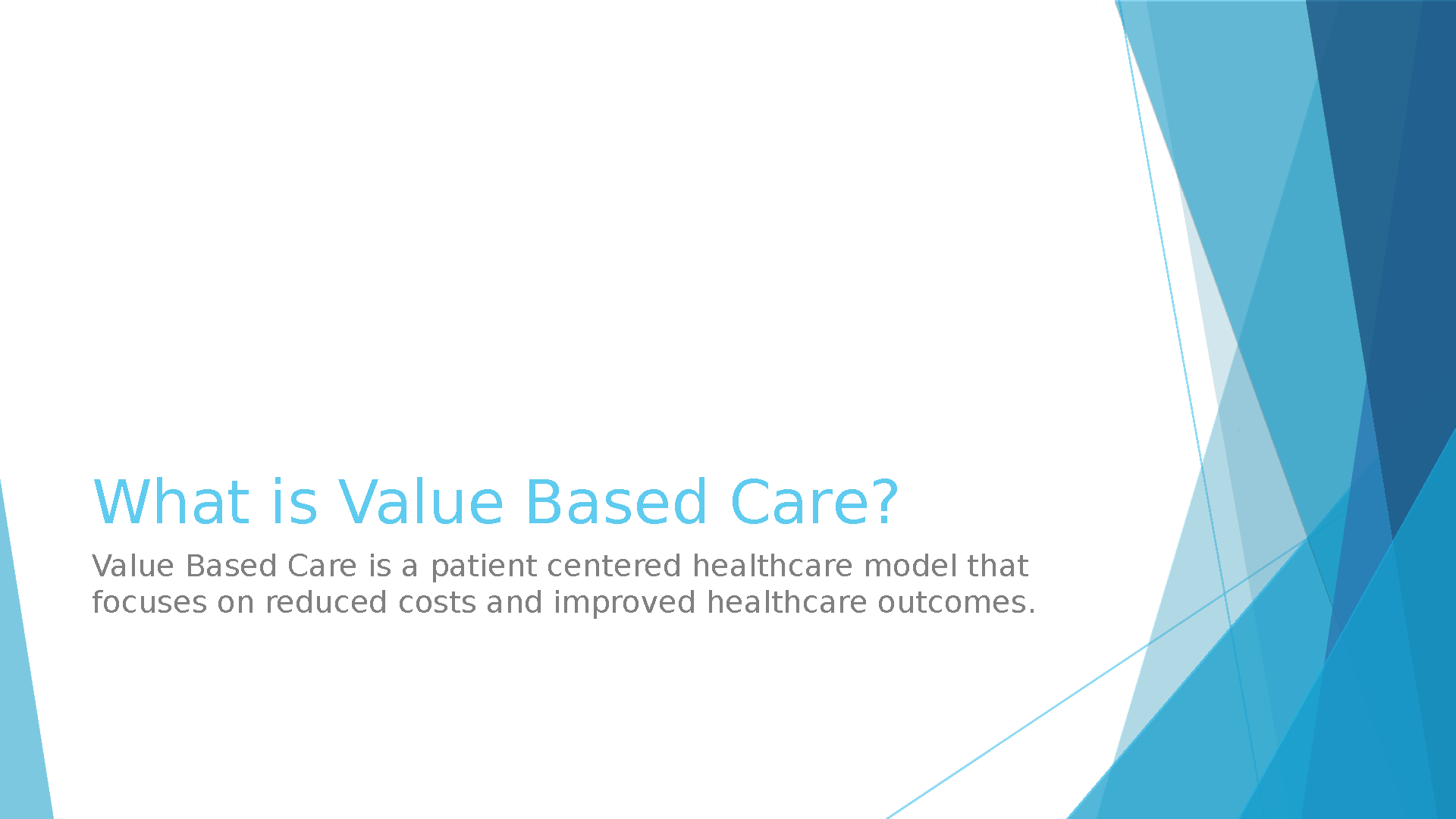 What is Value Based Care?

Value Based Care is a patient centered healthcare model that focuses on reduced costs and improved healthcare outcomes.